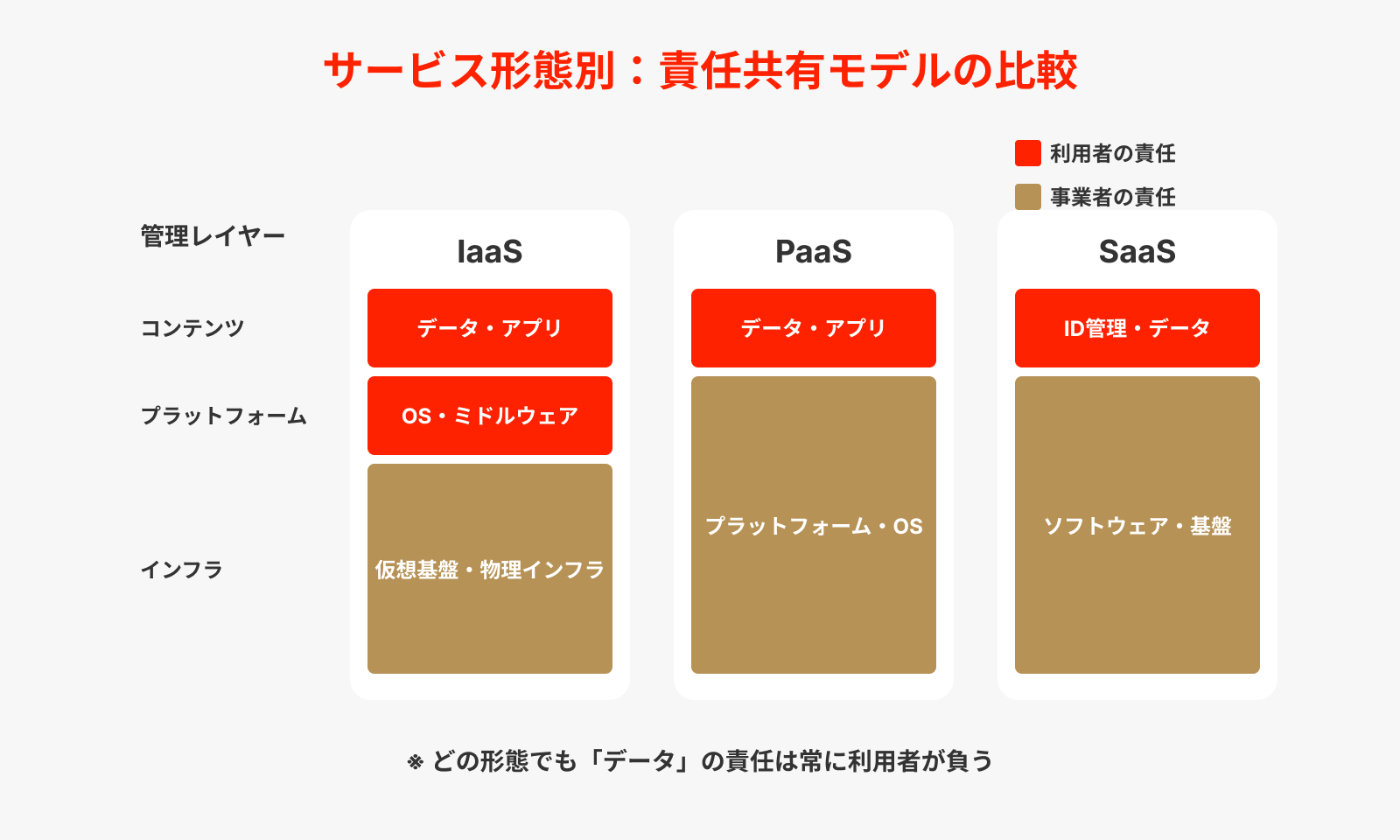 サービス形態別：責任共有モデルの比較

利用者の責任
事業者の責任

管理レイヤー
コンテンツ
プラットフォーム
インフラ

IaaS
データ・アプリ
OS・ミドルウェア
仮想基盤・物理インフラ

PaaS
データ・アプリ
プラットフォーム・OS

SaaS
ID管理・データ
ソフトウェア・基盤

※ どの形態でも「データ」の責任は常に利用者が負う